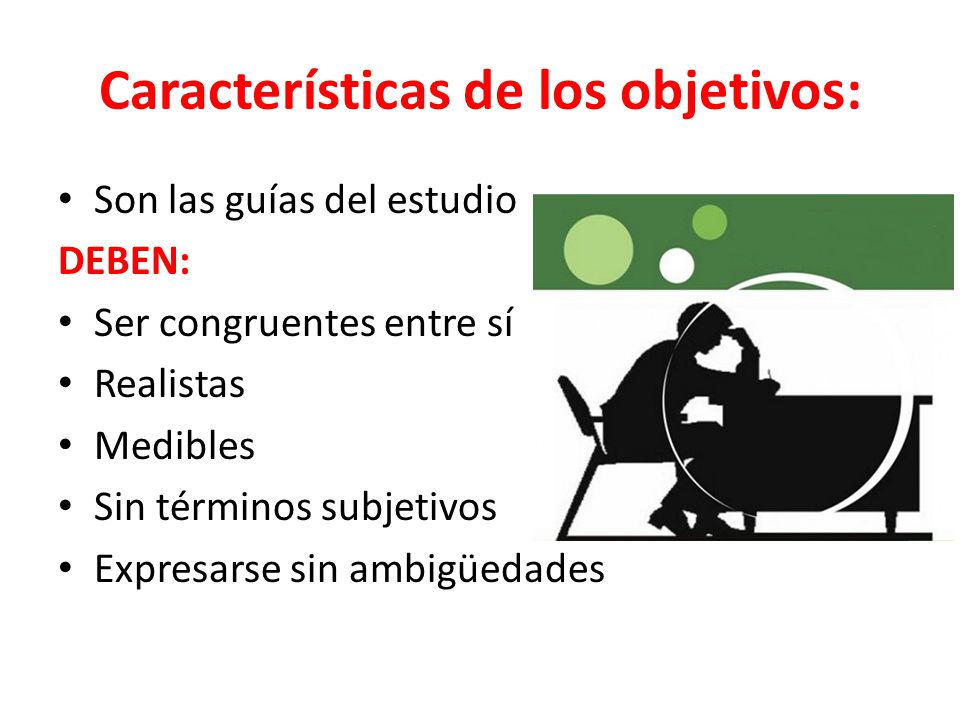 Características de los objetivos:

• Son las guías del estudio

DEBEN:

• Ser congruentes entre sí
• Realistas
• Medibles
• Sin términos subjetivos
• Expresarse sin ambigüedades